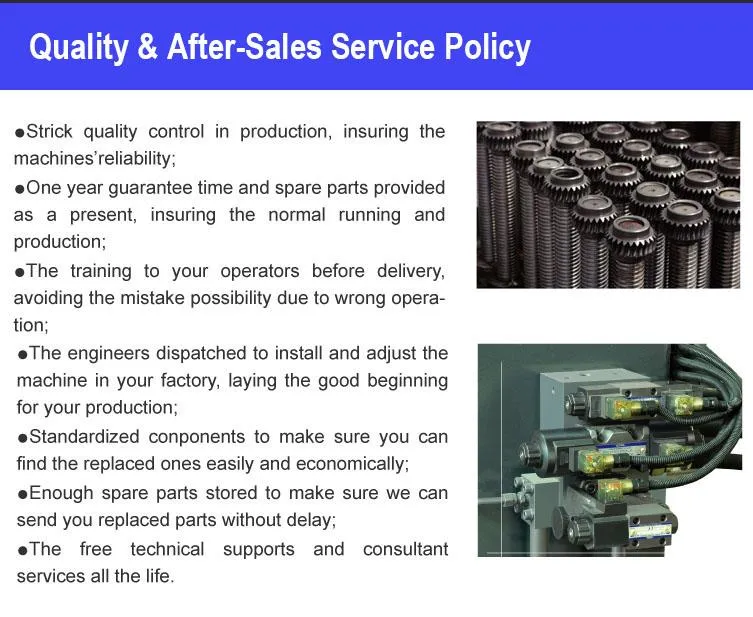 Quality & After-Sales Service Policy

●Strick quality control in production, insuring the machines'reliability;

●One year guarantee time and spare parts provided as a present, insuring the normal running and production;

●The training to your operators before delivery, avoiding the mistake possibility due to wrong operation;

●The engineers dispatched to install and adjust the machine in your factory, laying the good beginning for your production;

●Standardized conponents to make sure you can find the replaced ones easily and economically;

●Enough spare parts stored to make sure we can send you replaced parts without delay;

●The free technical supports and consultant services all the life.